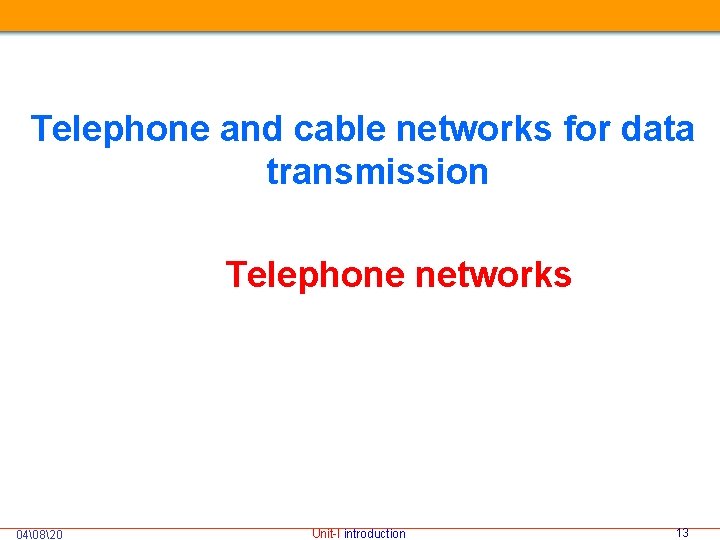 Telephone and cable networks for data transmission

Telephone networks

04\08\20

Unit-I introduction

13